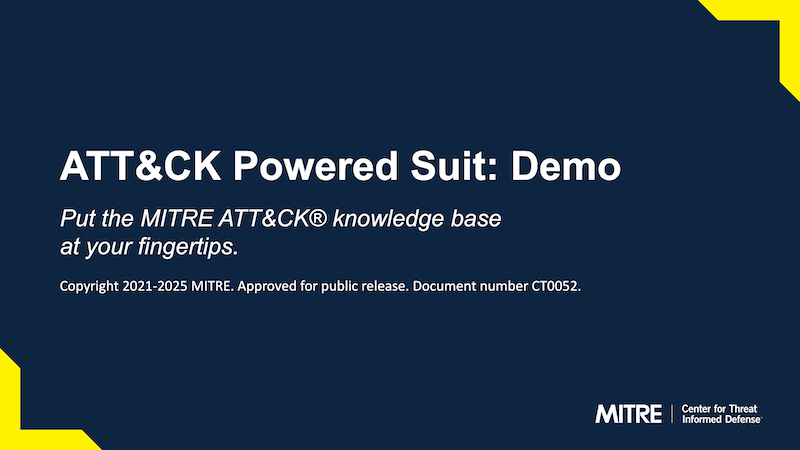 ATT&CK Powered Suit: Demo

Put the MITRE ATT&CK® knowledge base at your fingertips.

Copyright 2021-2025 MITRE. Approved for public release. Document number CT0052.

MITRE | Center for Threat Informed Defense